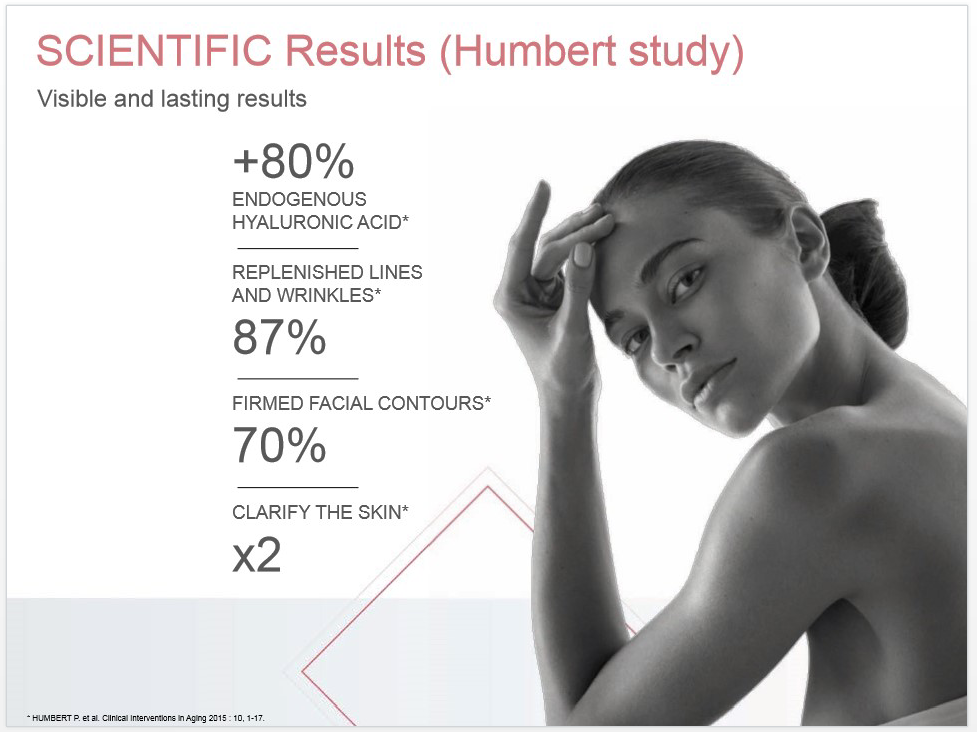 SCIENTIFIC Results (Humbert study)

Visible and lasting results

+80%

ENDOGENOUS HYALURONIC ACID*

REPLENISHED LINES AND WRINKLES*

87%

FIRMED FACIAL CONTOURS*

70%

CLARIFY THE SKIN*

x2

* HUMBERT P. et al. Clinical Interventions in Aging 2015 : 10, 1-17.